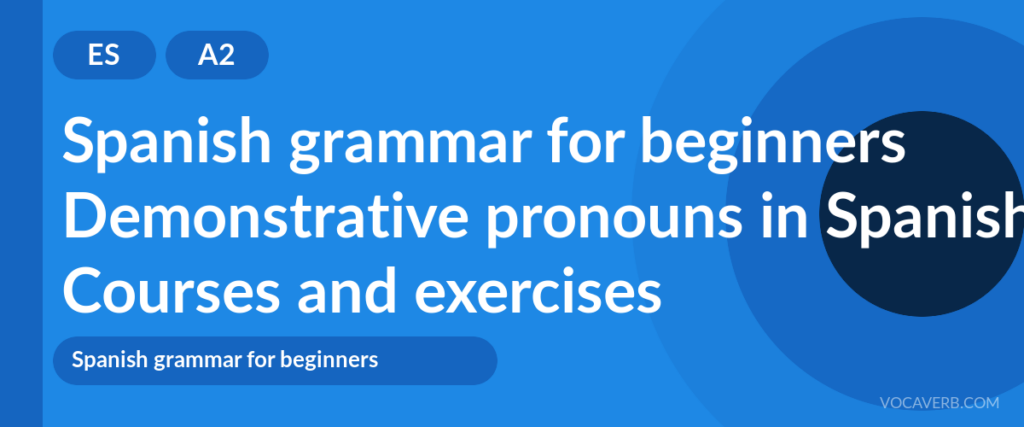 ES A2

Spanish grammar for beginners
Demonstrative pronouns in Spanish
Courses and exercises

Spanish grammar for beginners

VOCAVERB.COM